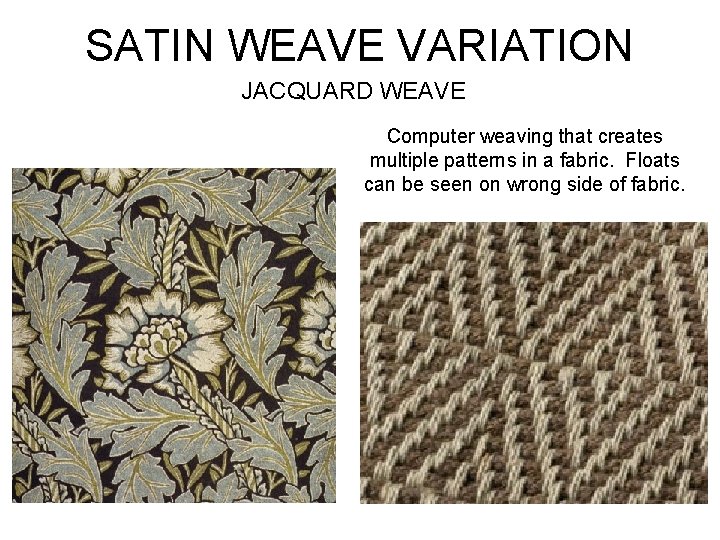 SATIN WEAVE VARIATION

JACQUARD WEAVE

Computer weaving that creates multiple patterns in a fabric. Floats can be seen on wrong side of fabric.